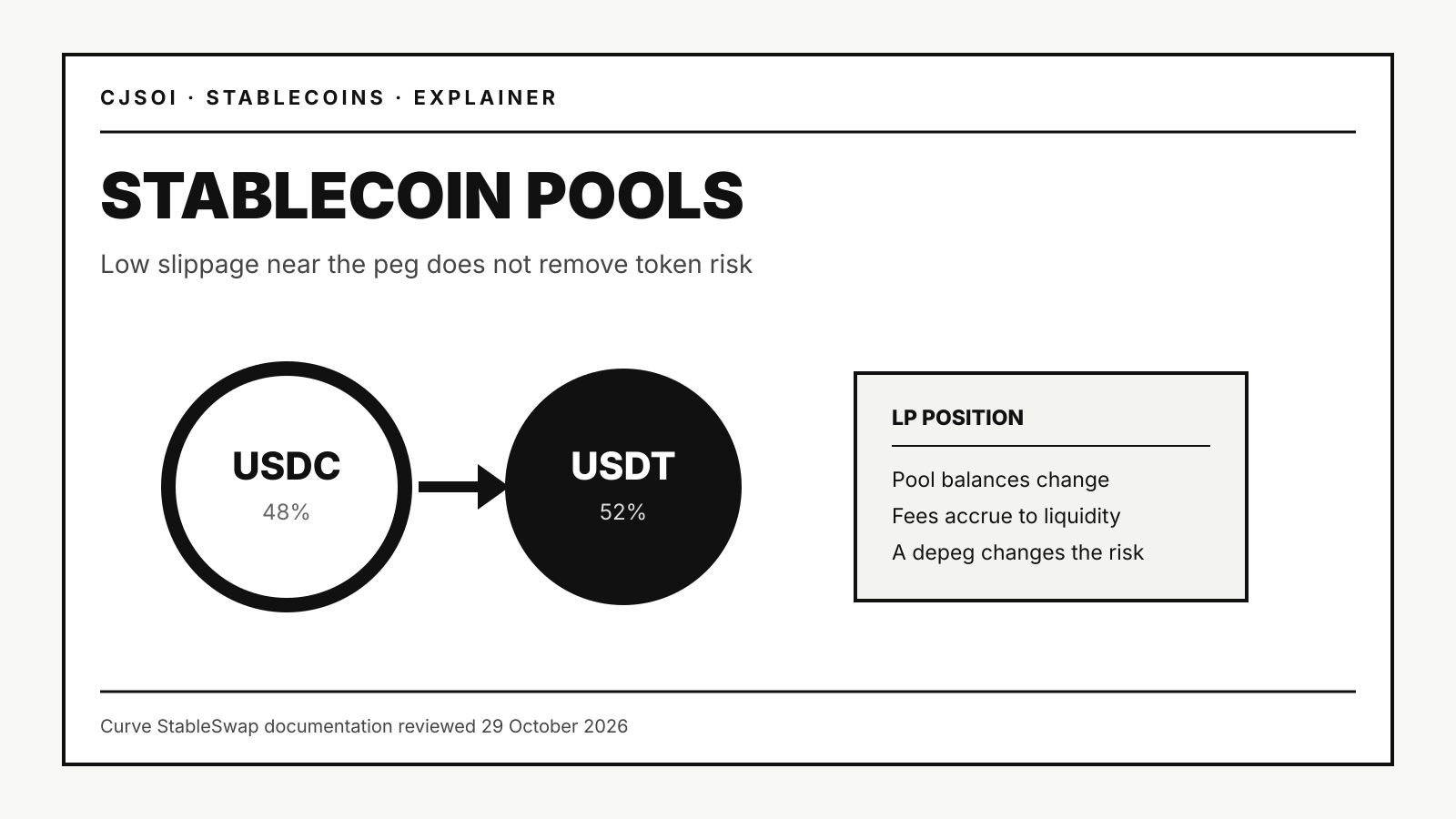 CJSOI · STABLECOINS · EXPLAINER

STABLECOIN POOLS

Low slippage near the peg does not remove token risk

USDC
48%

USDT
52%

LP POSITION

Pool balances change
Fees accrue to liquidity
A depeg changes the risk

Curve StableSwap documentation reviewed 29 October 2026